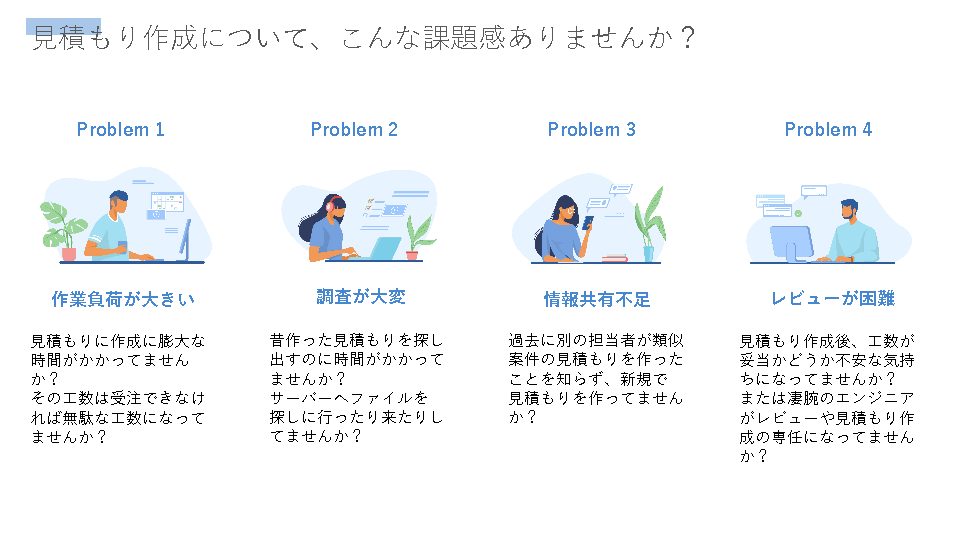 見積もり作成について、こんな課題感ありませんか？

Problem 1

作業負荷が大きい

見積もりに作成に膨大な時間がかかってませんか？
その工数は受注できなければ無駄な工数になってませんか？

Problem 2

調査が大変

昔作った見積もりを探し出すのに時間がかかってませんか？
サーバーへファイルを探しに行ったり来たりしてませんか？

Problem 3

情報共有不足

過去に別の担当者が類似案件の見積もりを作ったことを知らず、新規で見積もりを作ってませんか？

Problem 4

レビューが困難

見積もり作成後、工数が妥当かどうか不安な気持ちになってませんか？
または凄腕のエンジニアがレビューや見積もり作成の専任になってませんか？